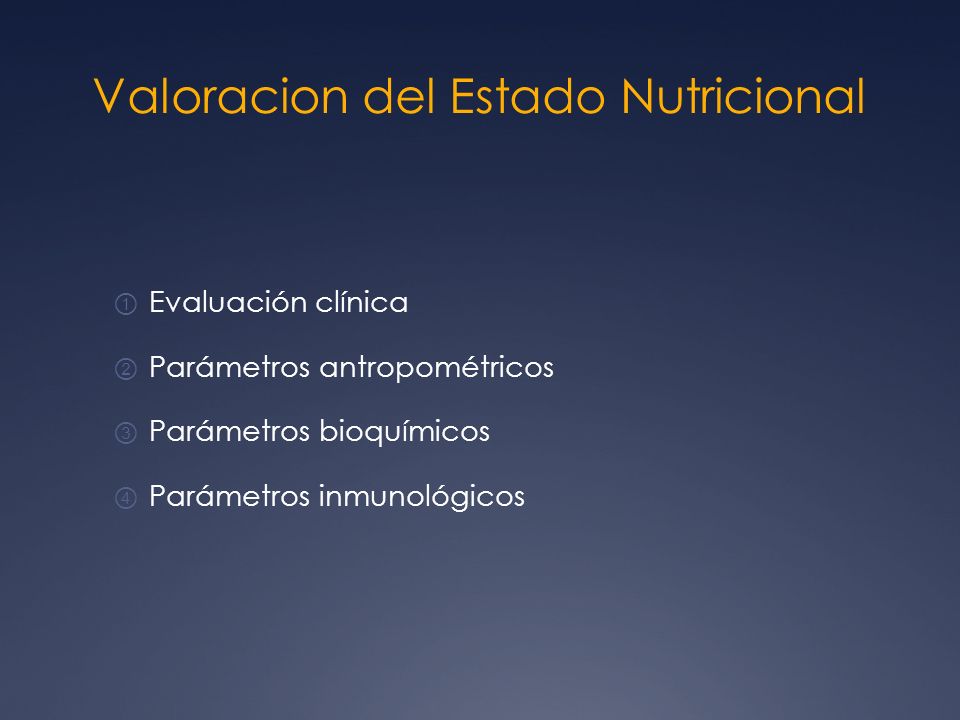 Valoracion del Estado Nutricional

① Evaluación clínica

② Parámetros antropométricos

③ Parámetros bioquímicos

④ Parámetros inmunológicos